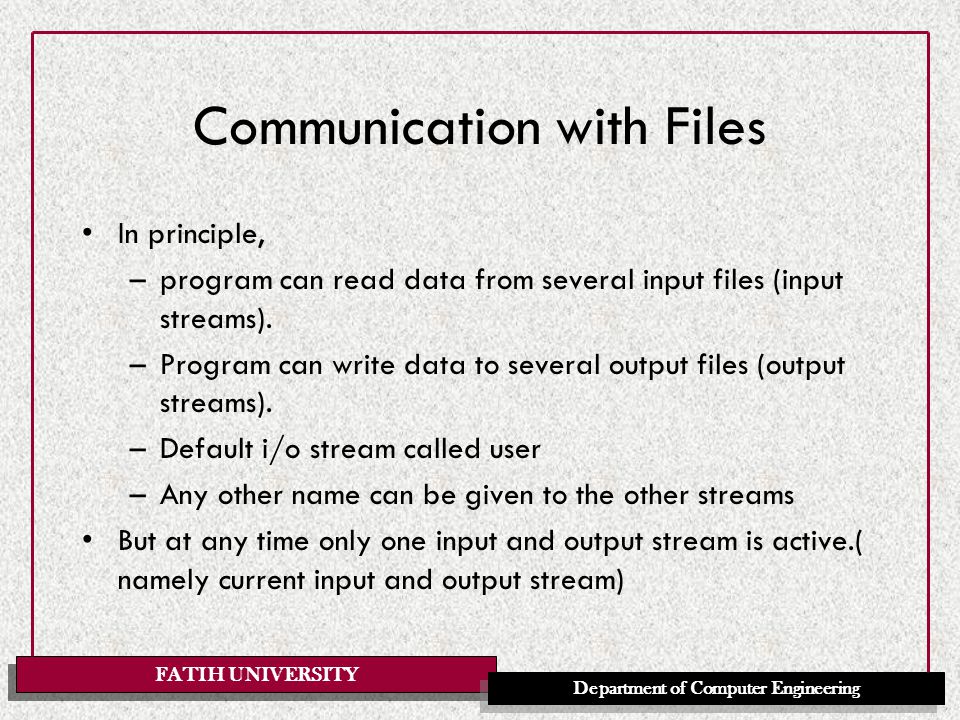 Communication with Files

• In principle,
– program can read data from several input files (input streams).
– Program can write data to several output files (output streams).
– Default i/o stream called user
– Any other name can be given to the other streams
• But at any time only one input and output stream is active.( namely current input and output stream)

FATIH UNIVERSITY

Department of Computer Engineering